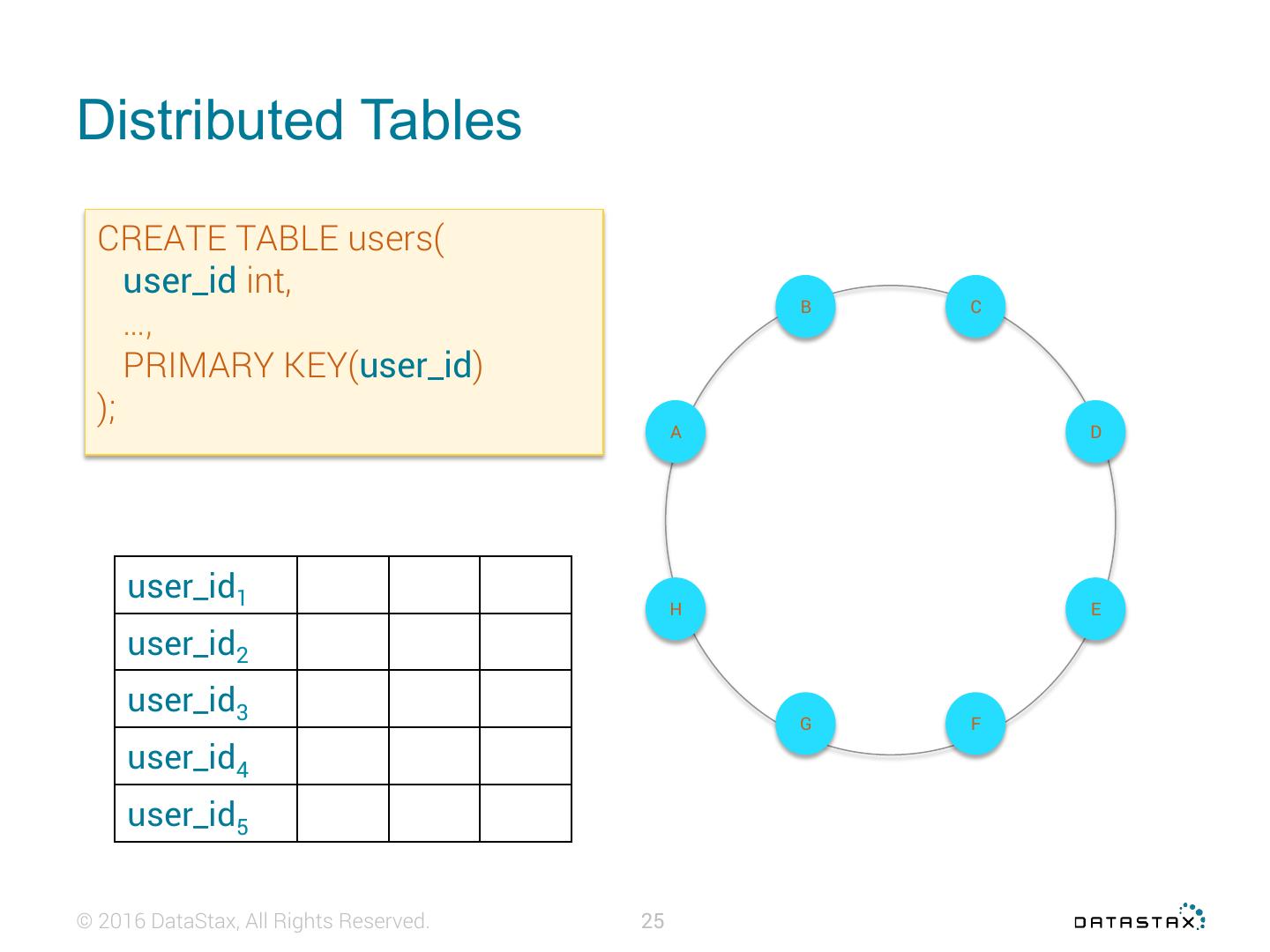 Distributed Tables

CREATE TABLE users(
user_id int,
...,
PRIMARY KEY(user_id)
);

| user_id$_1$ | | | |
|---|---|---|---|
| user_id$_2$ | | | |
| user_id$_3$ | | | |
| user_id$_4$ | | | |
| user_id$_5$ | | | |

B
C
A
D
H
E
G
F

© 2016 DataStax, All Rights Reserved.
25
DATASTAX